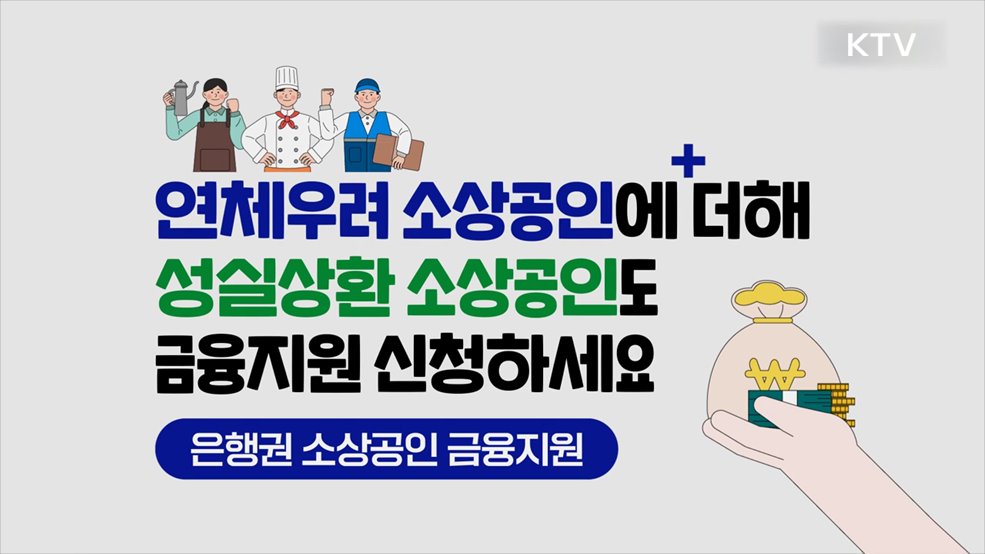 KTV

연체우려 소상공인에 더해
성실상환 소상공인도
금융지원 신청하세요

은행권 소상공인 금융지원

₩